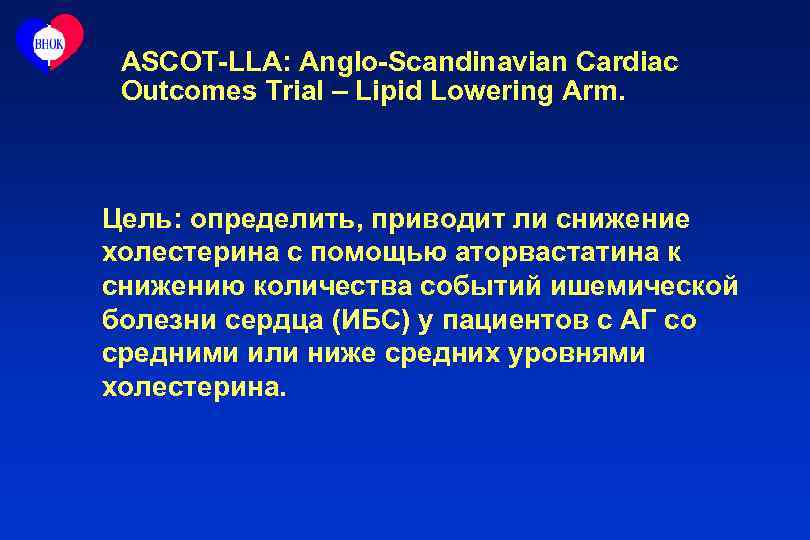 ВНОК

ASCOT-LLA: Anglo-Scandinavian Cardiac Outcomes Trial – Lipid Lowering Arm.

Цель: определить, приводит ли снижение холестерина с помощью аторвастатина к снижению количества событий ишемической болезни сердца (ИБС) у пациентов с АГ со средними или ниже средних уровнями холестерина.